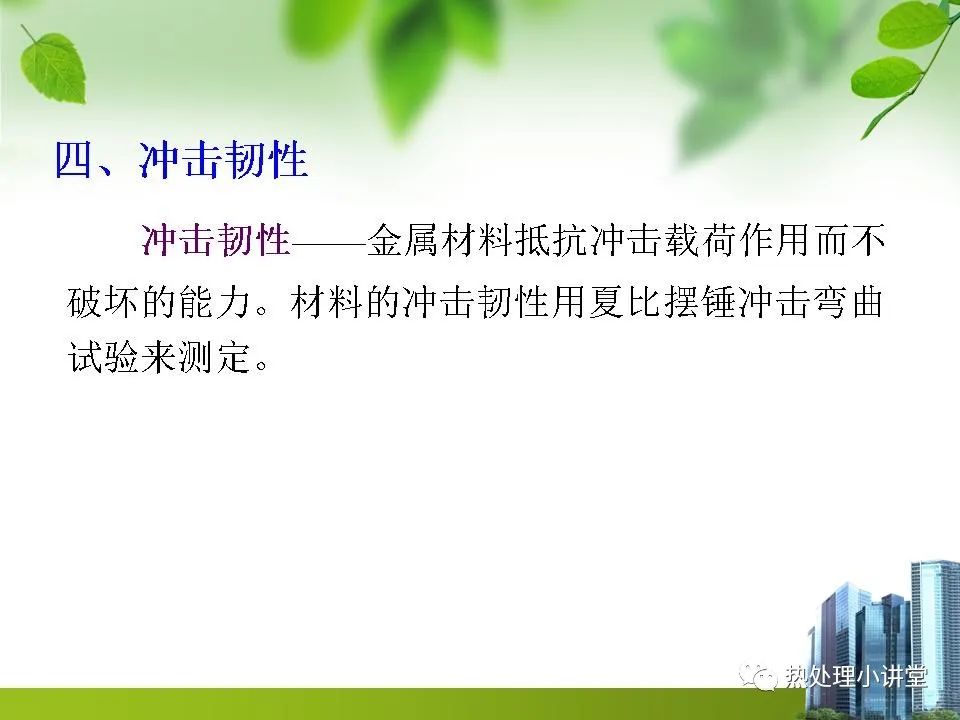 四、冲击韧性

冲击韧性——金属材料抵抗冲击载荷作用而不破坏的能力。材料的冲击韧性用夏比摆锤冲击弯曲试验来测定。

热处理小讲堂